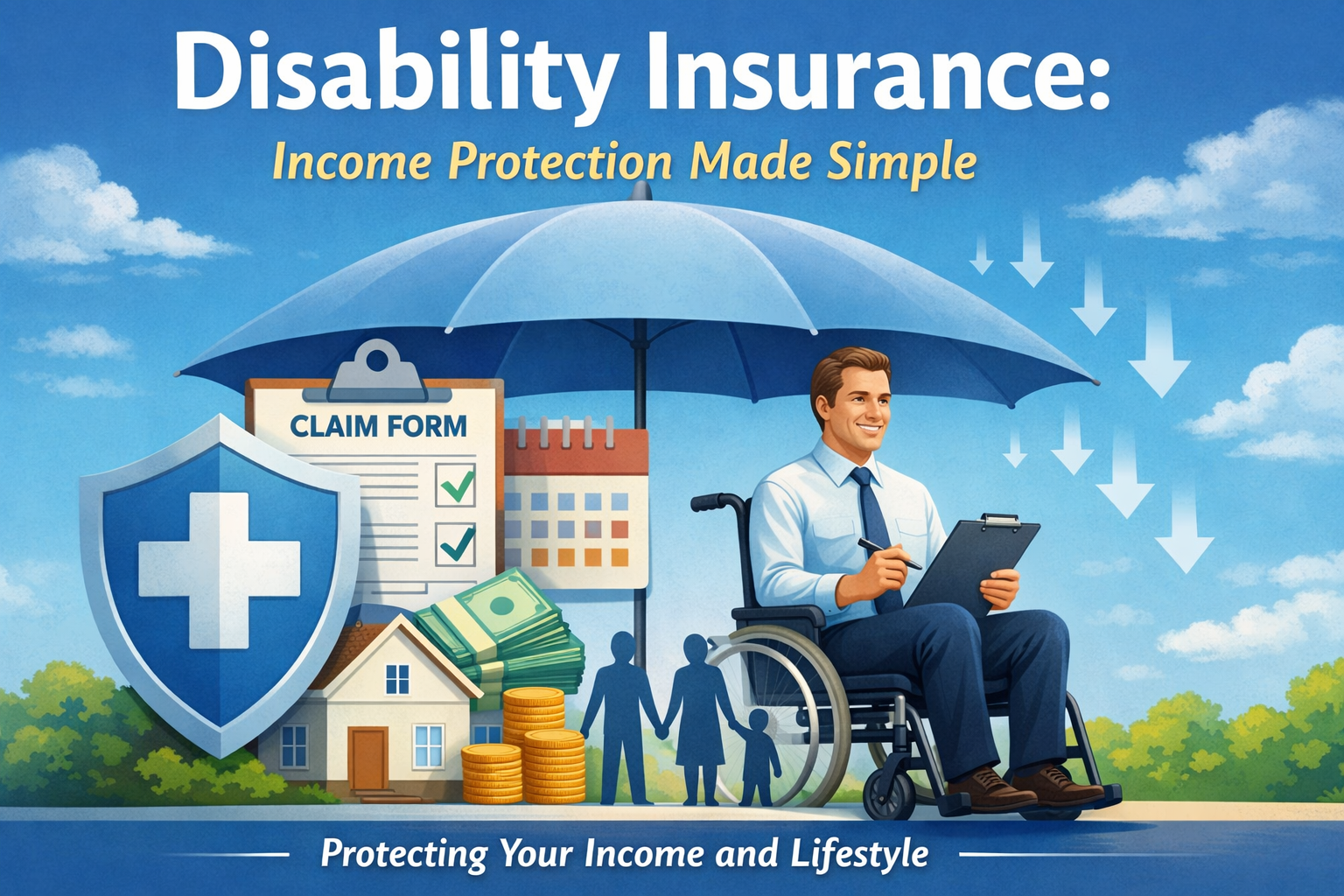 Disability Insurance:
Income Protection Made Simple

CLAIM FORM

Protecting Your Income and Lifestyle